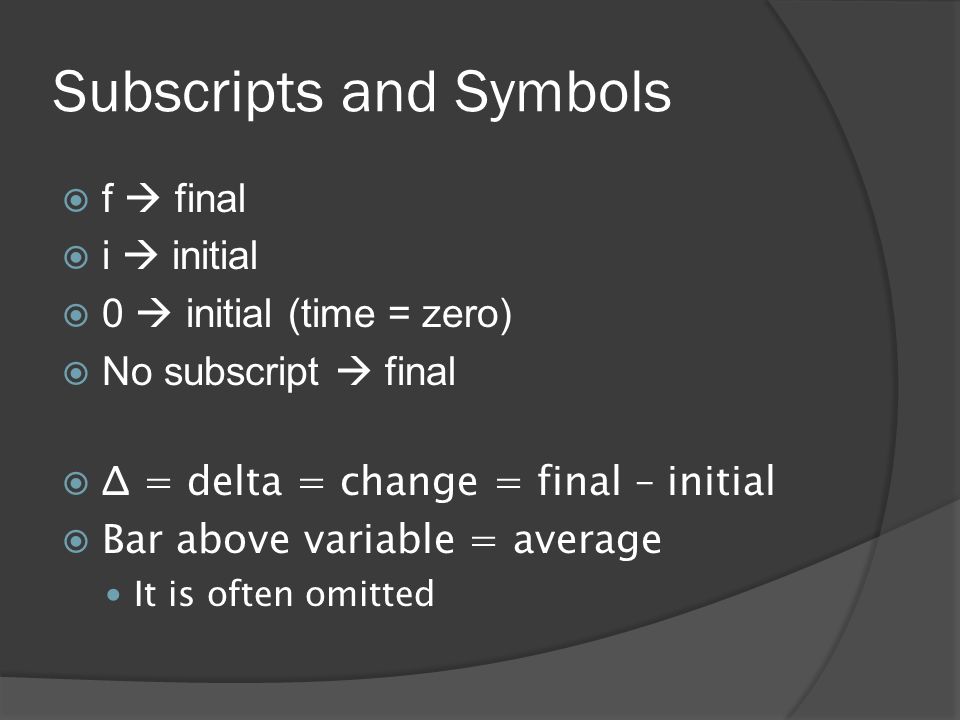 Subscripts and Symbols

f → final
i → initial
0 → initial (time = zero)
No subscript → final

Δ = delta = change = final – initial
Bar above variable = average
It is often omitted